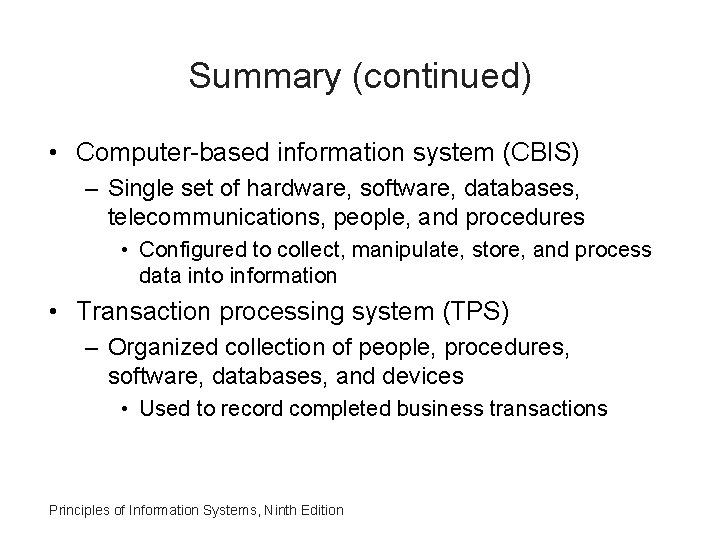 Summary (continued)

• Computer-based information system (CBIS)
– Single set of hardware, software, databases, telecommunications, people, and procedures
• Configured to collect, manipulate, store, and process data into information

• Transaction processing system (TPS)
– Organized collection of people, procedures, software, databases, and devices
• Used to record completed business transactions

Principles of Information Systems, Ninth Edition